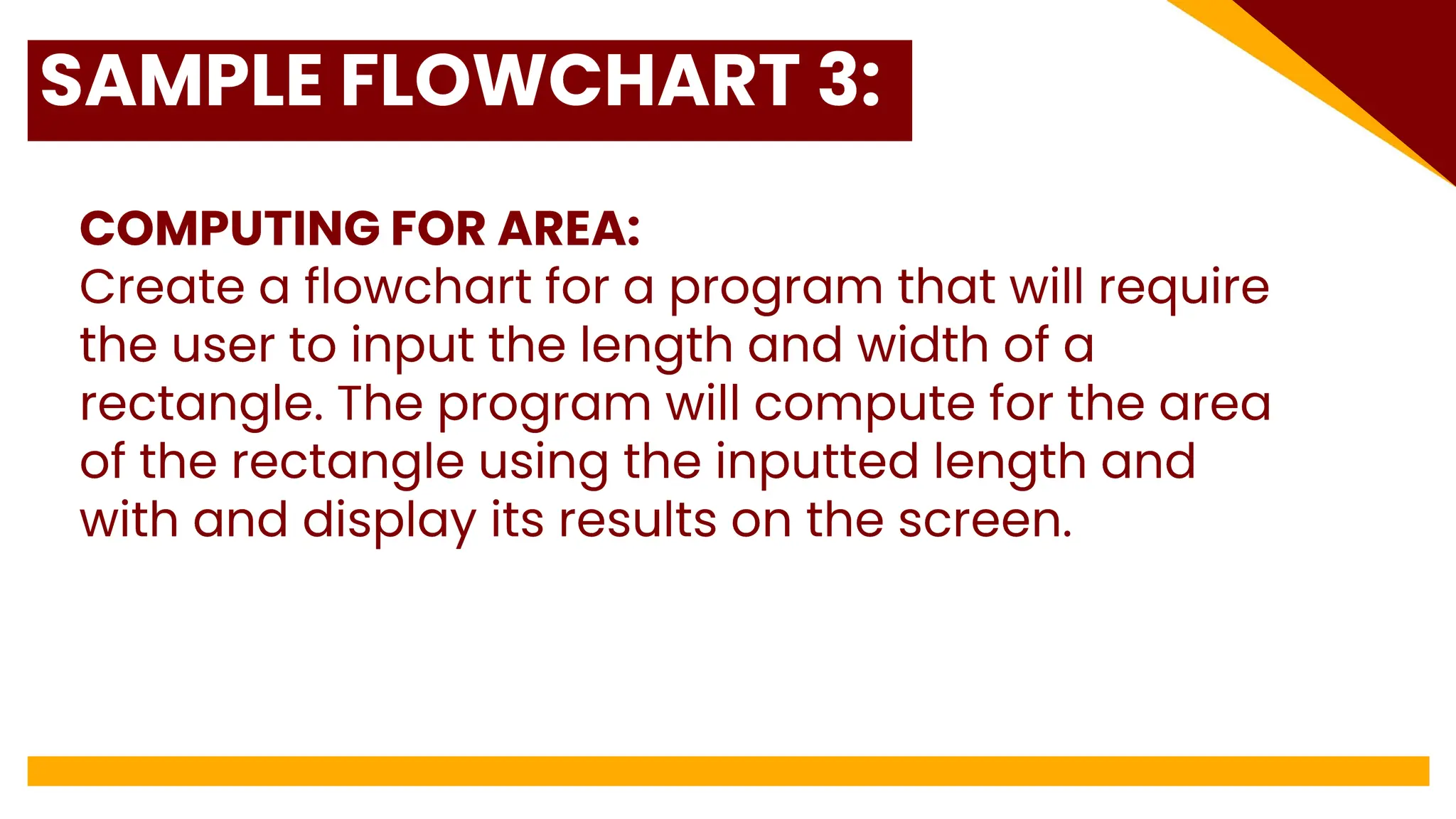 SAMPLE FLOWCHART 3:

COMPUTING FOR AREA:
Create a flowchart for a program that will require the user to input the length and width of a rectangle. The program will compute for the area of the rectangle using the inputted length and with and display its results on the screen.